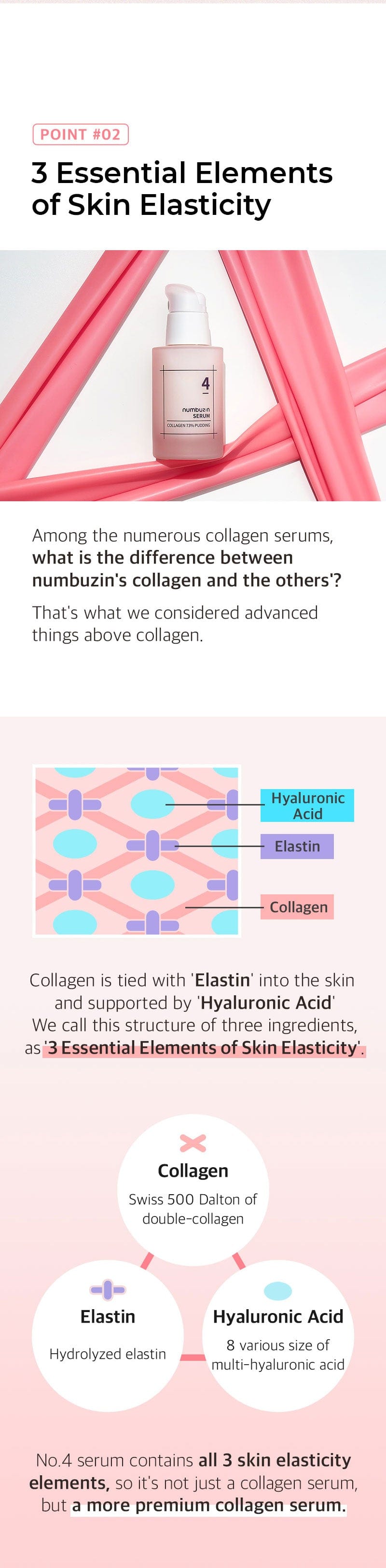 POINT #02

3 Essential Elements of Skin Elasticity

4
numbuzin SERUM
COLLAGEN 73% PUDDING

Among the numerous collagen serums, what is the difference between numbuzin's collagen and the others'?

That's what we considered advanced things above collagen.

Hyaluronic Acid
Elastin
Collagen

Collagen is tied with 'Elastin' into the skin and supported by 'Hyaluronic Acid' We call this structure of three ingredients, as '3 Essential Elements of Skin Elasticity'.

Collagen
Swiss 500 Dalton of double-collagen

Elastin
Hydrolyzed elastin

Hyaluronic Acid
8 various size of multi-hyaluronic acid

No.4 serum contains all 3 skin elasticity elements, so it's not just a collagen serum, but a more premium collagen serum.